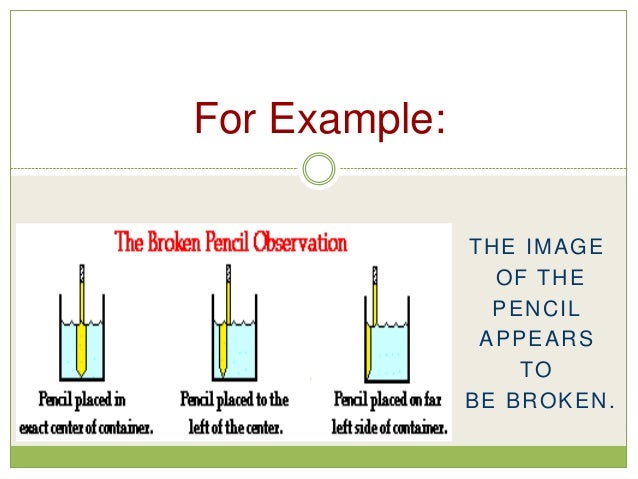 For Example:

The Broken Pencil Observation

Pencil placed in exact center of container.

Pencil placed to the left of the center.

Pencil placed on far left side of container.

THE IMAGE OF THE PENCIL APPEARS TO BE BROKEN.